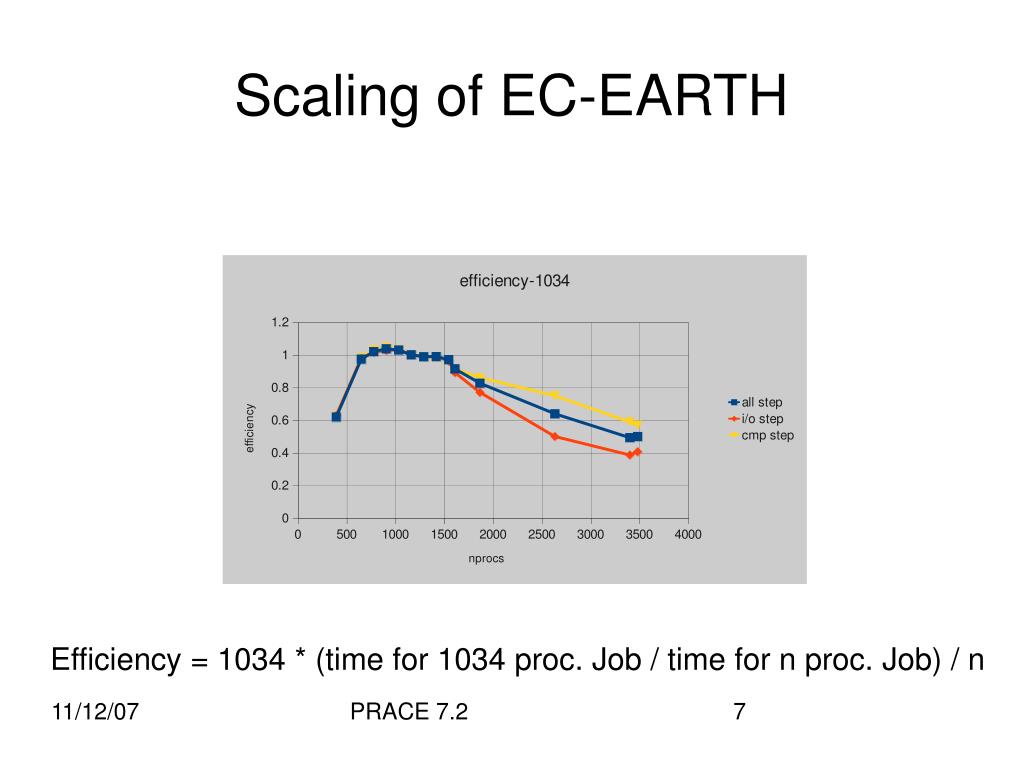 Scaling of EC-EARTH

efficiency-1034

1.2
1
0.8
0.6
0.4
0.2
0

efficiency

0 500 1000 1500 2000 2500 3000 3500 4000

nprocs

all step
i/o step
cmp step

Efficiency = 1034 * (time for 1034 proc. Job / time for n proc. Job) / n

11/12/07

PRACE 7.2

7